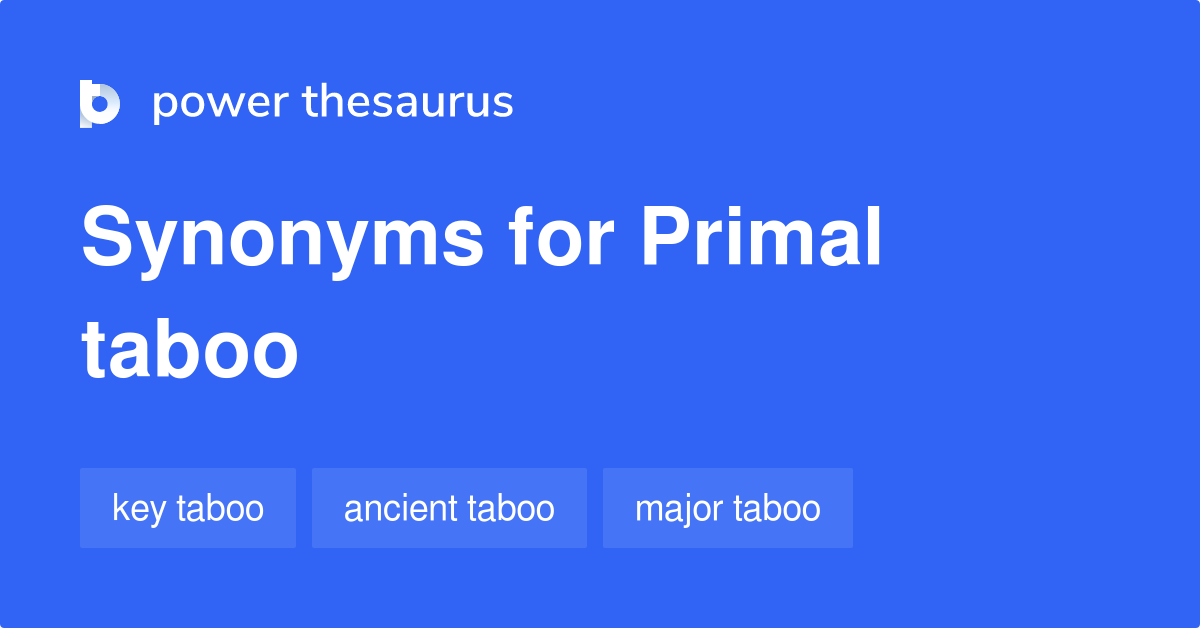 power thesaurus

Synonyms for Primal taboo

key taboo

ancient taboo

major taboo